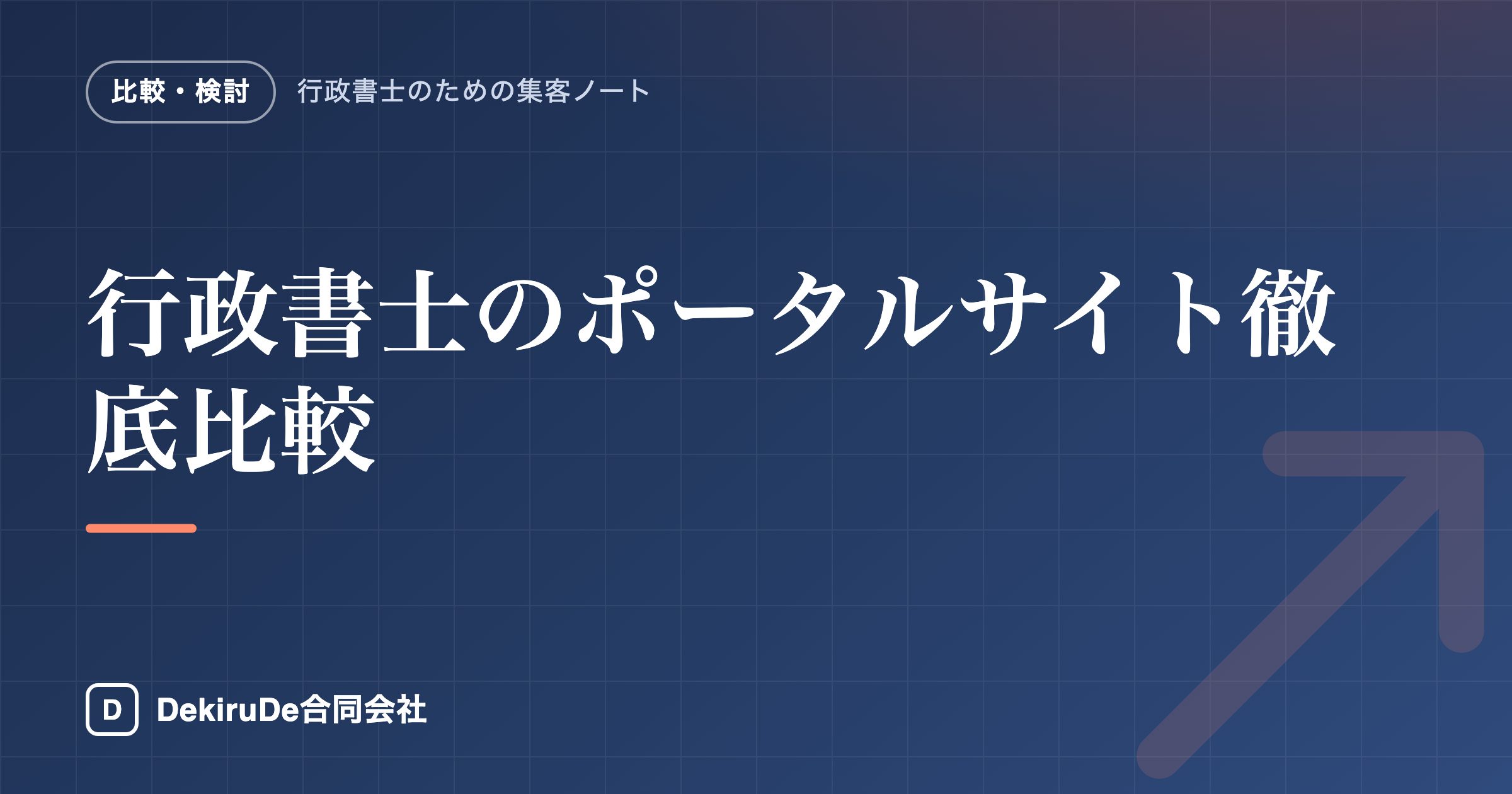 比較・検討 行政書士のための集客ノート

行政書士のポータルサイト徹底比較

D DekiruDe合同会社